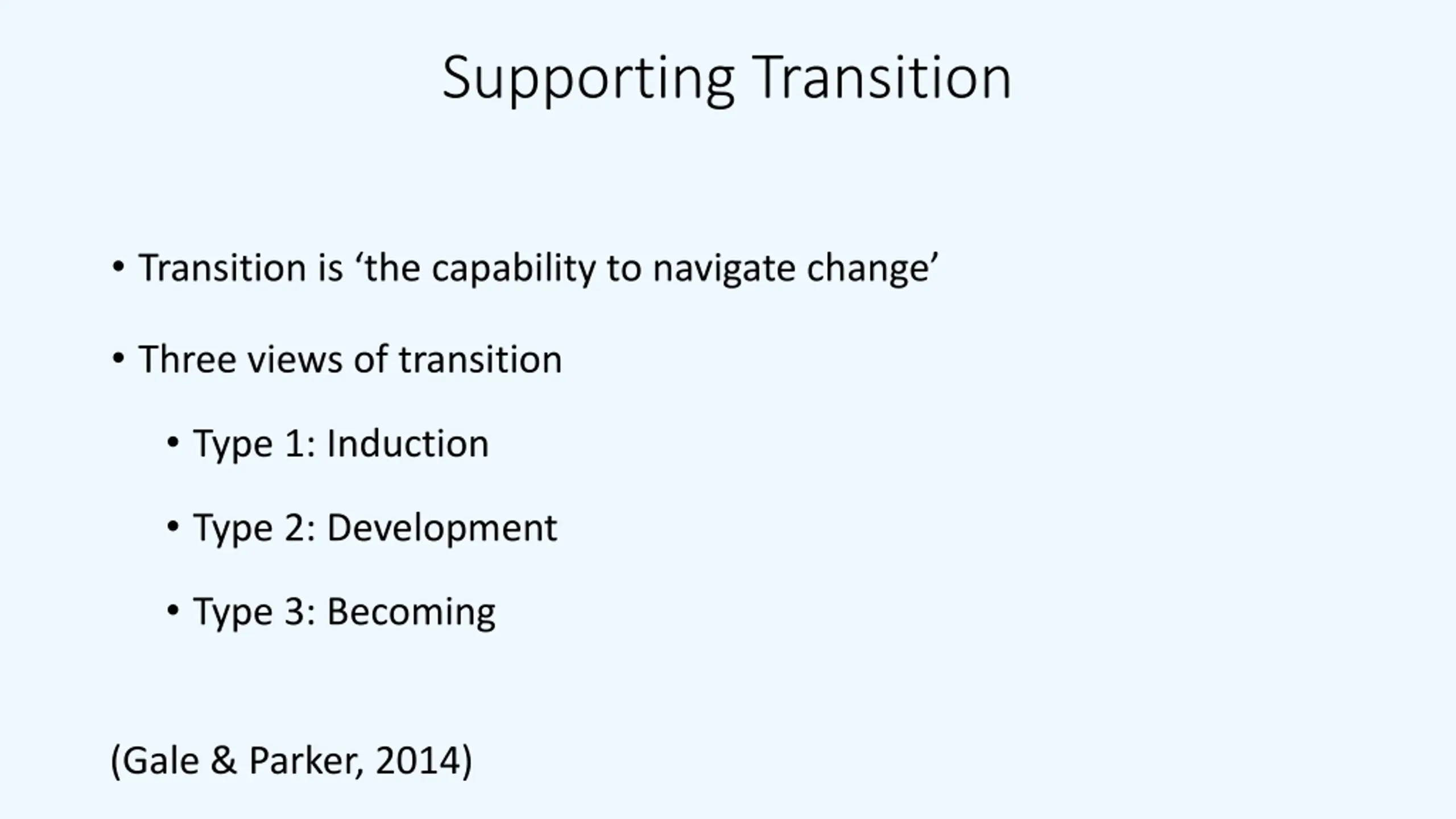 Supporting Transition

• Transition is ‘the capability to navigate change’

• Three views of transition

• Type 1: Induction

• Type 2: Development

• Type 3: Becoming

(Gale & Parker, 2014)